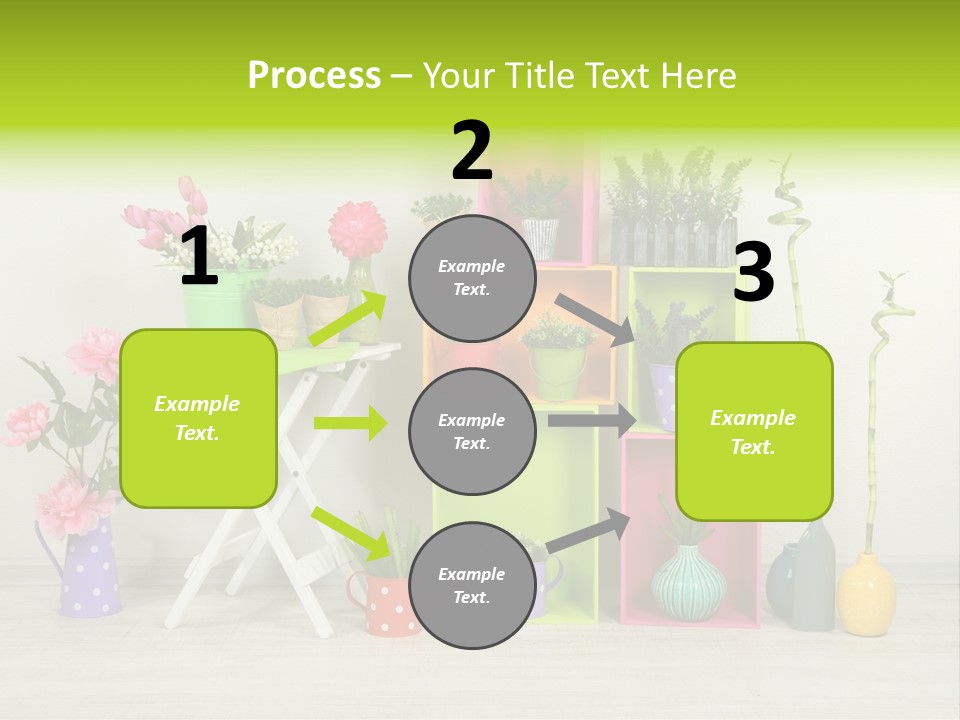 Process – Your Title Text Here

1

Example Text.

2

Example Text.

Example Text.

Example Text.

3

Example Text.